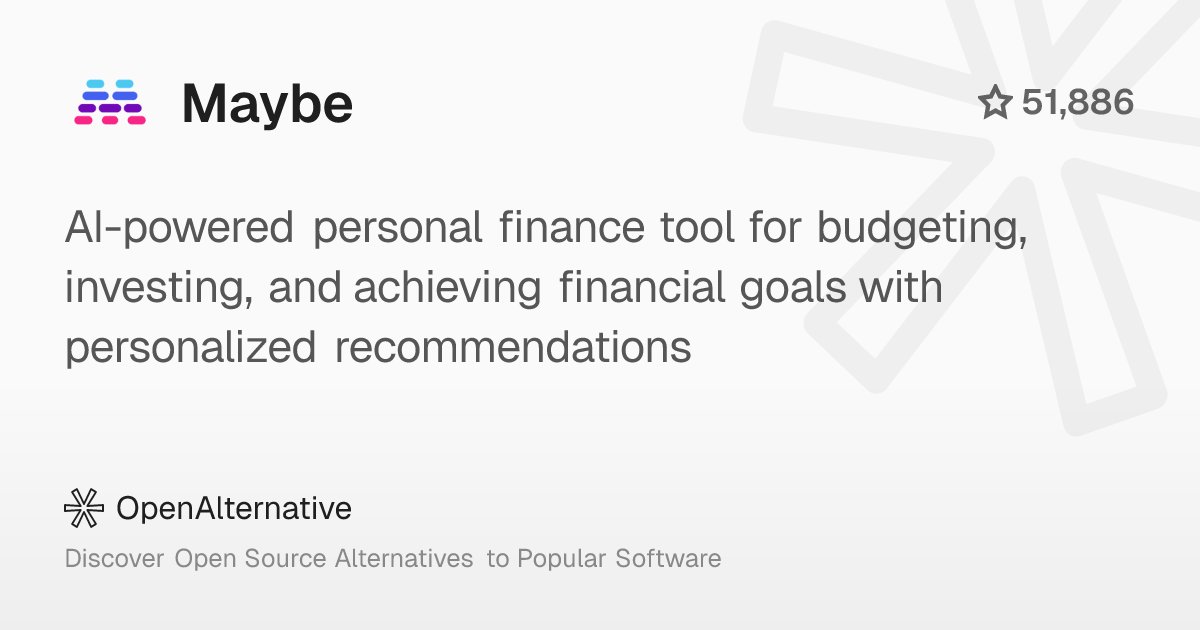 Maybe

51,886

AI-powered personal finance tool for budgeting, investing, and achieving financial goals with personalized recommendations

OpenAlternative

Discover Open Source Alternatives to Popular Software